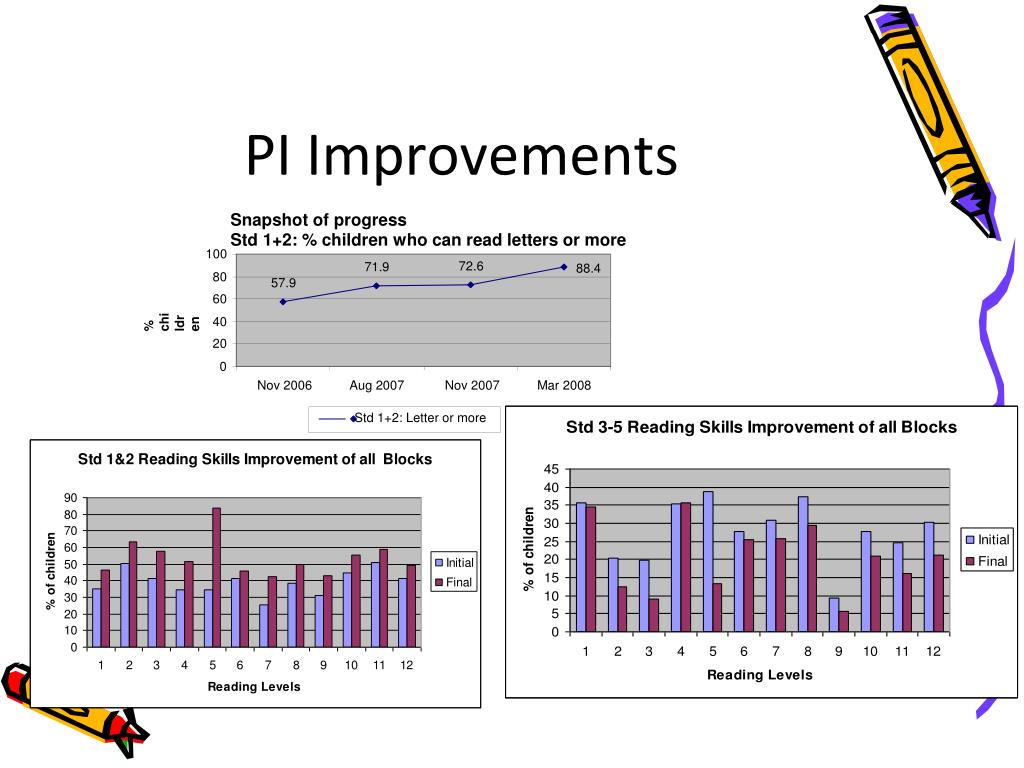 PI Improvements

Snapshot of progress
Std 1+2: % children who can read letters or more

100
80
60
40
20
0
% chi ldr en
57.9
71.9
72.6
88.4
Nov 2006
Aug 2007
Nov 2007
Mar 2008

Std 1+2: Letter or more

Std 1&2 Reading Skills Improvement of all Blocks

90
80
70
60
50
40
30
20
10
0
% of children
1 2 3 4 5 6 7 8 9 10 11 12
Reading Levels
Initial
Final

Std 3-5 Reading Skills Improvement of all Blocks

45
40
35
30
25
20
15
10
5
0
% of children
1 2 3 4 5 6 7 8 9 10 11 12
Reading Levels
Initial
Final